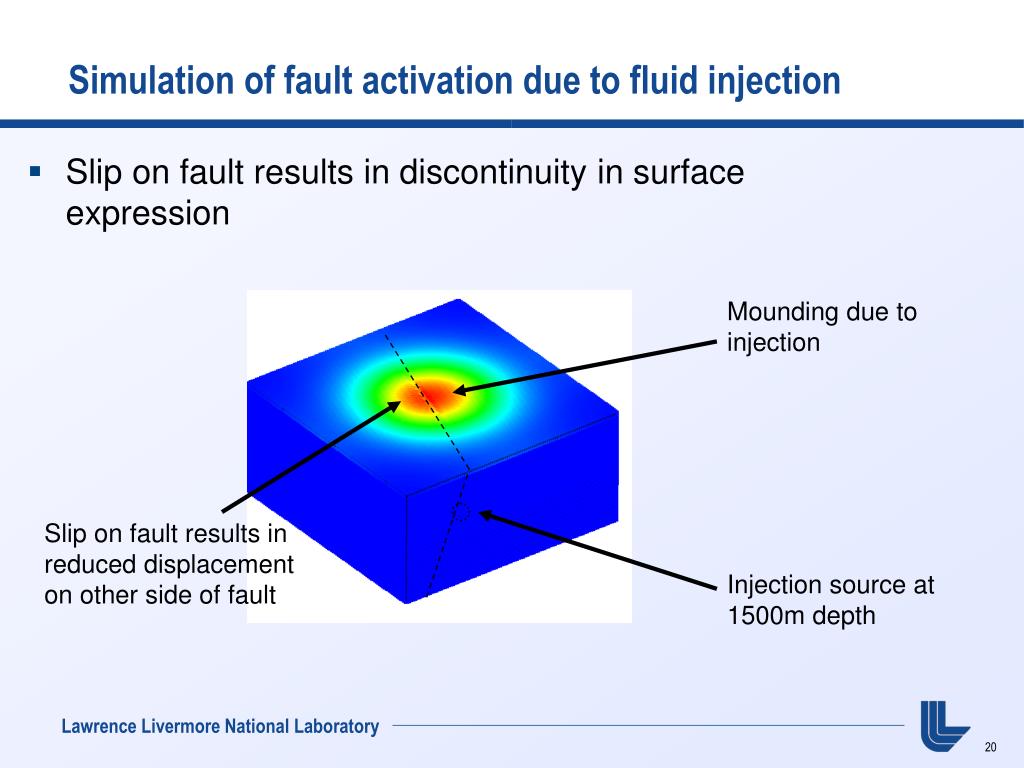 Simulation of fault activation due to fluid injection

▪ Slip on fault results in discontinuity in surface expression

Mounding due to injection

Slip on fault results in reduced displacement on other side of fault

Injection source at 1500m depth

Lawrence Livermore National Laboratory

20